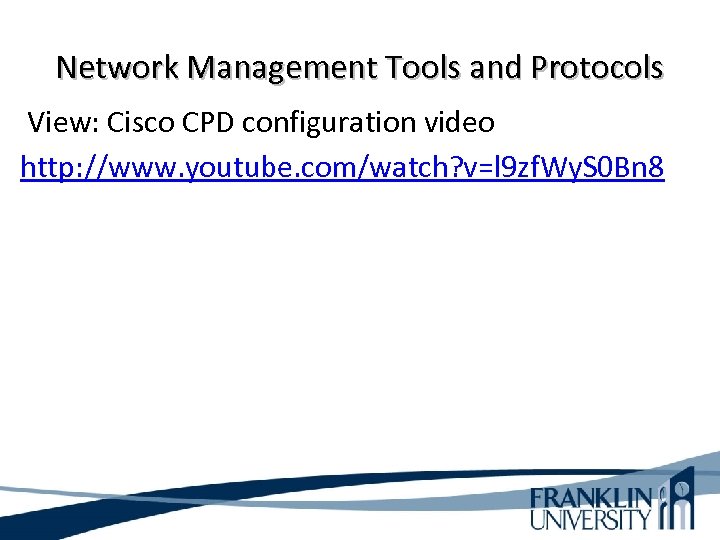 Network Management Tools and Protocols

View: Cisco CPD configuration video

http://www.youtube.com/watch?v=l9zfWyS0Bn8

FRANKLIN UNIVERSITY